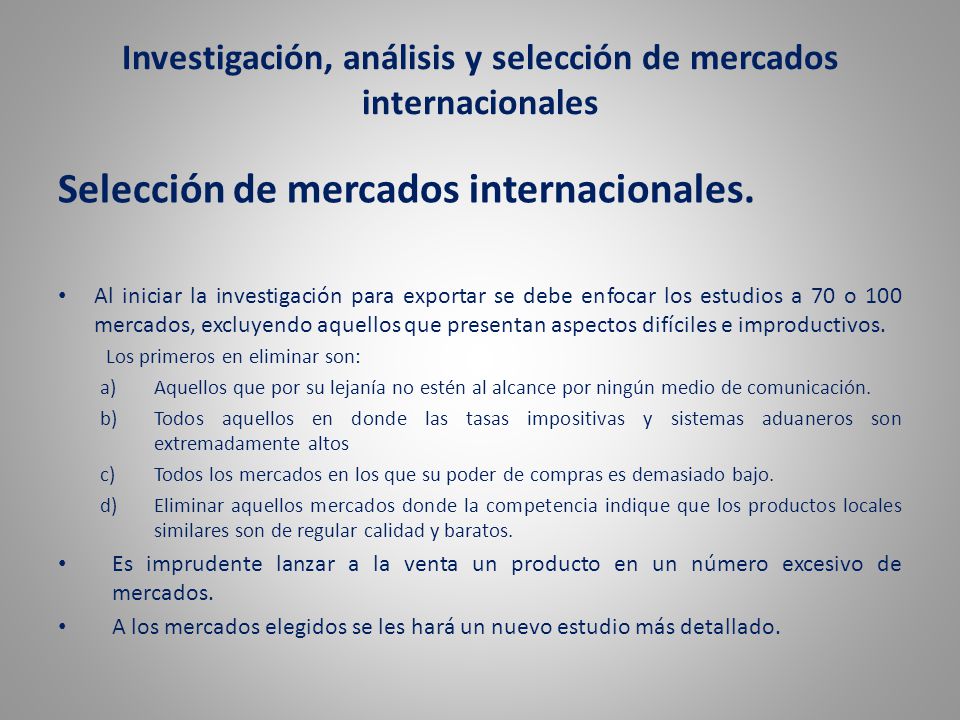 Investigación, análisis y selección de mercados internacionales

Selección de mercados internacionales.

• Al iniciar la investigación para exportar se debe enfocar los estudios a 70 o 100 mercados, excluyendo aquellos que presentan aspectos difíciles e improductivos.

Los primeros en eliminar son:

a) Aquellos que por su lejanía no estén al alcance por ningún medio de comunicación.

b) Todos aquellos en donde las tasas impositivas y sistemas aduaneros son extremadamente altos

c) Todos los mercados en los que su poder de compras es demasiado bajo.

d) Eliminar aquellos mercados donde la competencia indique que los productos locales similares son de regular calidad y baratos.

• Es imprudente lanzar a la venta un producto en un número excesivo de mercados.

• A los mercados elegidos se les hará un nuevo estudio más detallado.